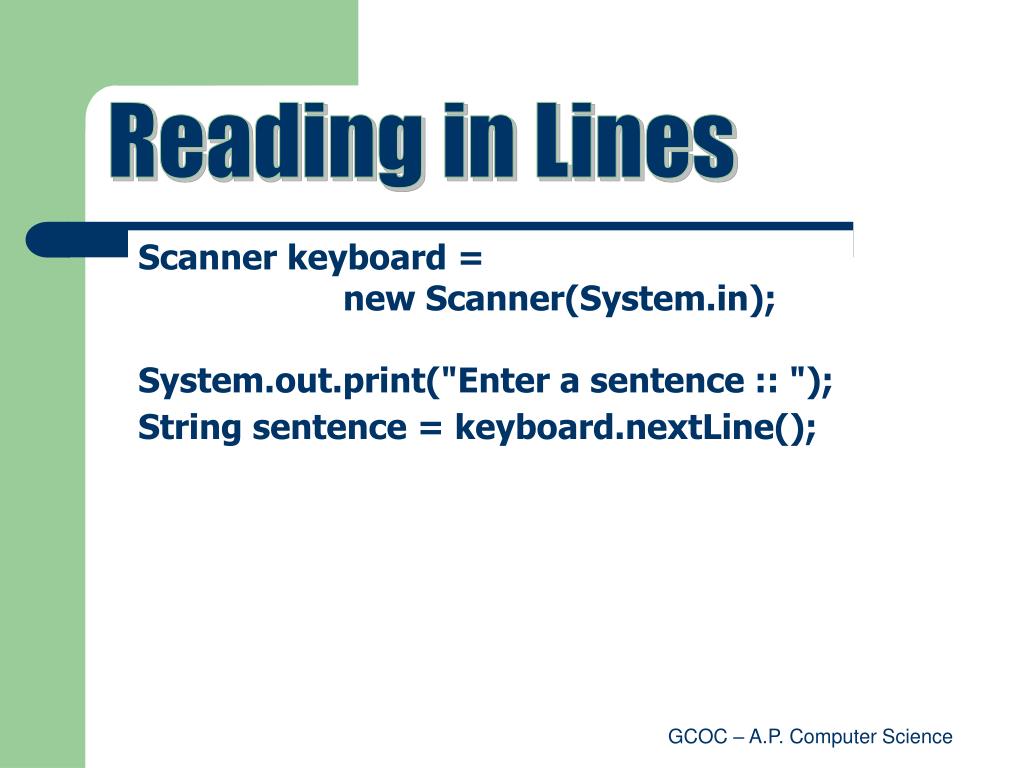 Reading in Lines

Scanner keyboard =
new Scanner(System.in);

System.out.print("Enter a sentence :: ");
String sentence = keyboard.nextLine();

GCOC – A.P. Computer Science